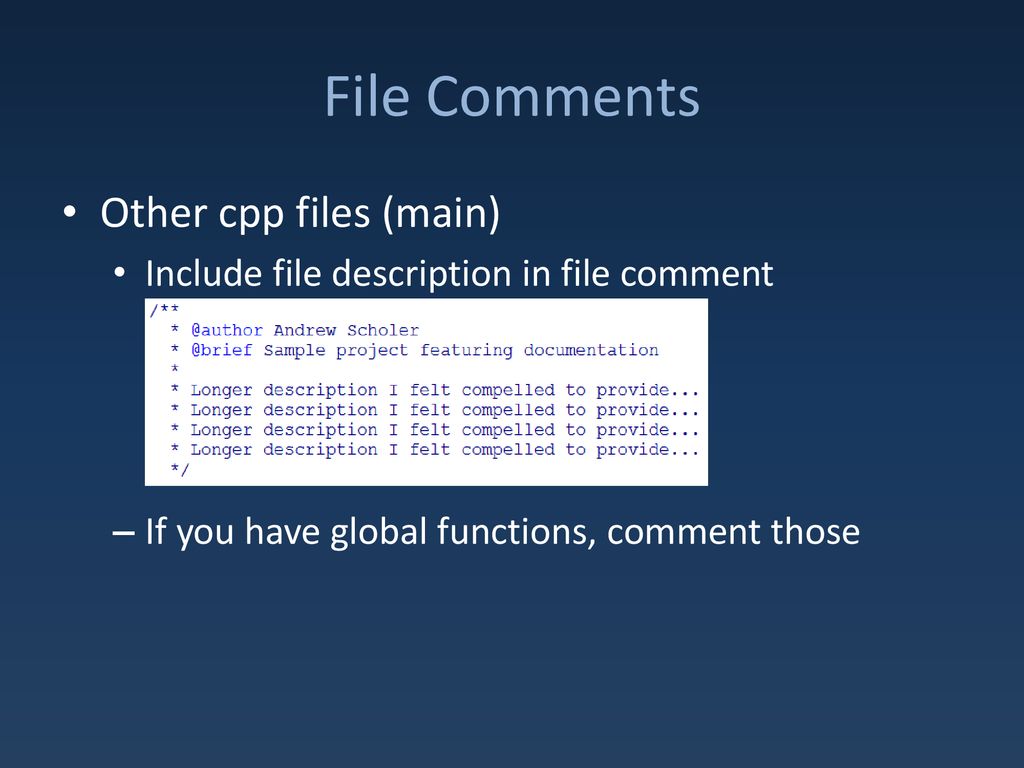 File Comments

• Other cpp files (main)

• Include file description in file comment

/**
 * @author Andrew Scholer
 * @brief Sample project featuring documentation
 *
 * Longer description I felt compelled to provide...
 * Longer description I felt compelled to provide...
 * Longer description I felt compelled to provide...
 * Longer description I felt compelled to provide...
 */

– If you have global functions, comment those